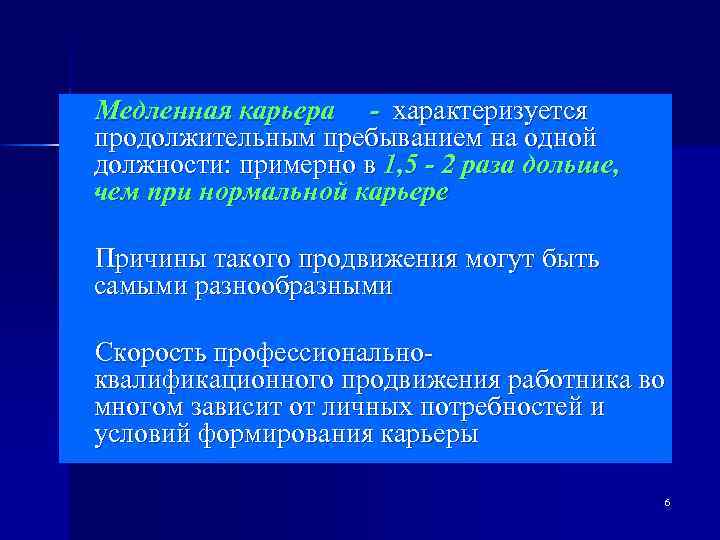 Медленная карьера - характеризуется продолжительным пребыванием на одной должности: примерно в 1,5 - 2 раза дольше, чем при нормальной карьере

Причины такого продвижения могут быть самыми разнообразными

Скорость профессионально-квалификационного продвижения работника во многом зависит от личных потребностей и условий формирования карьеры

6